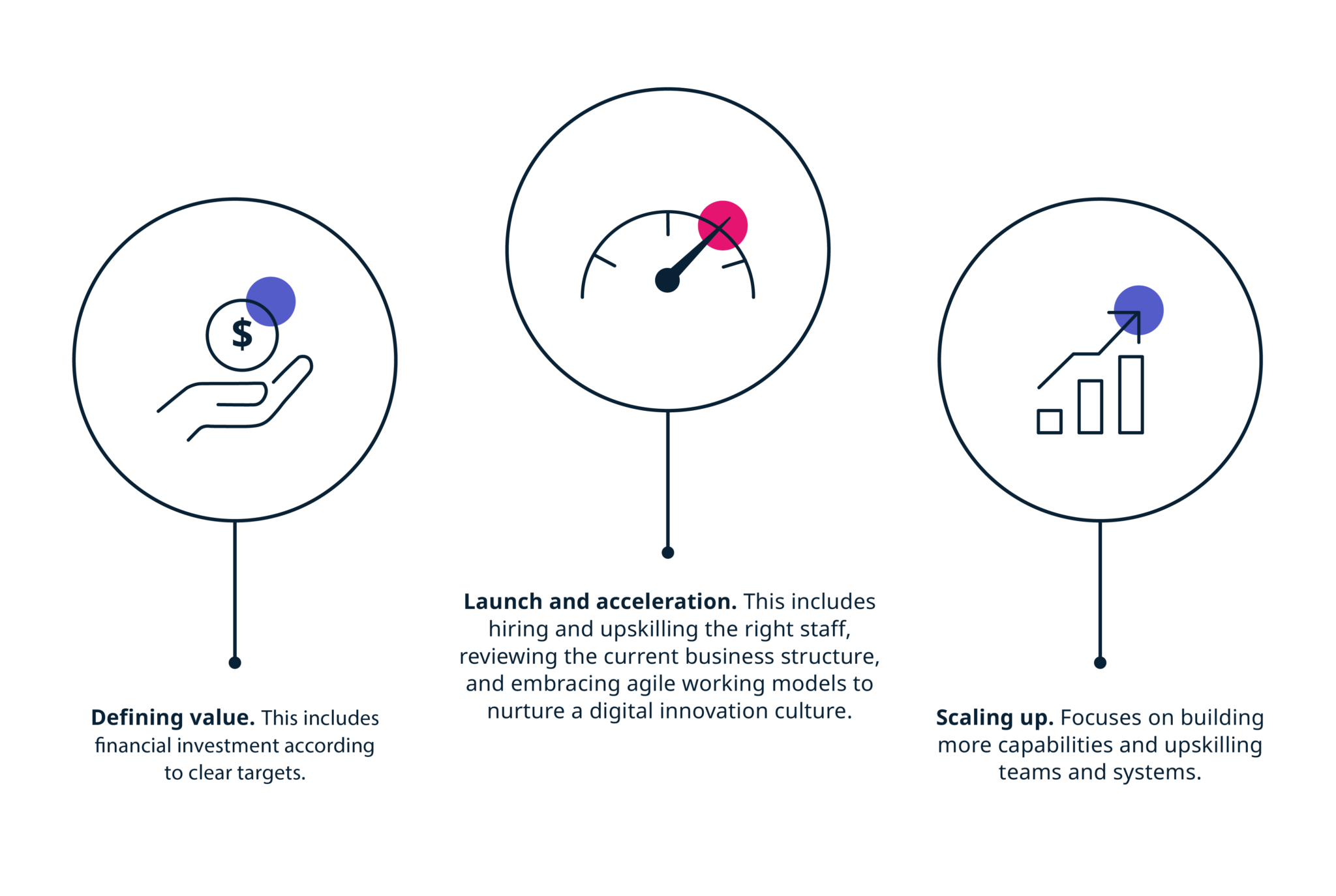 $

Defining value. This includes financial investment according to clear targets.

Launch and acceleration. This includes hiring and upskilling the right staff, reviewing the current business structure, and embracing agile working models to nurture a digital innovation culture.

Scaling up. Focuses on building more capabilities and upskilling teams and systems.